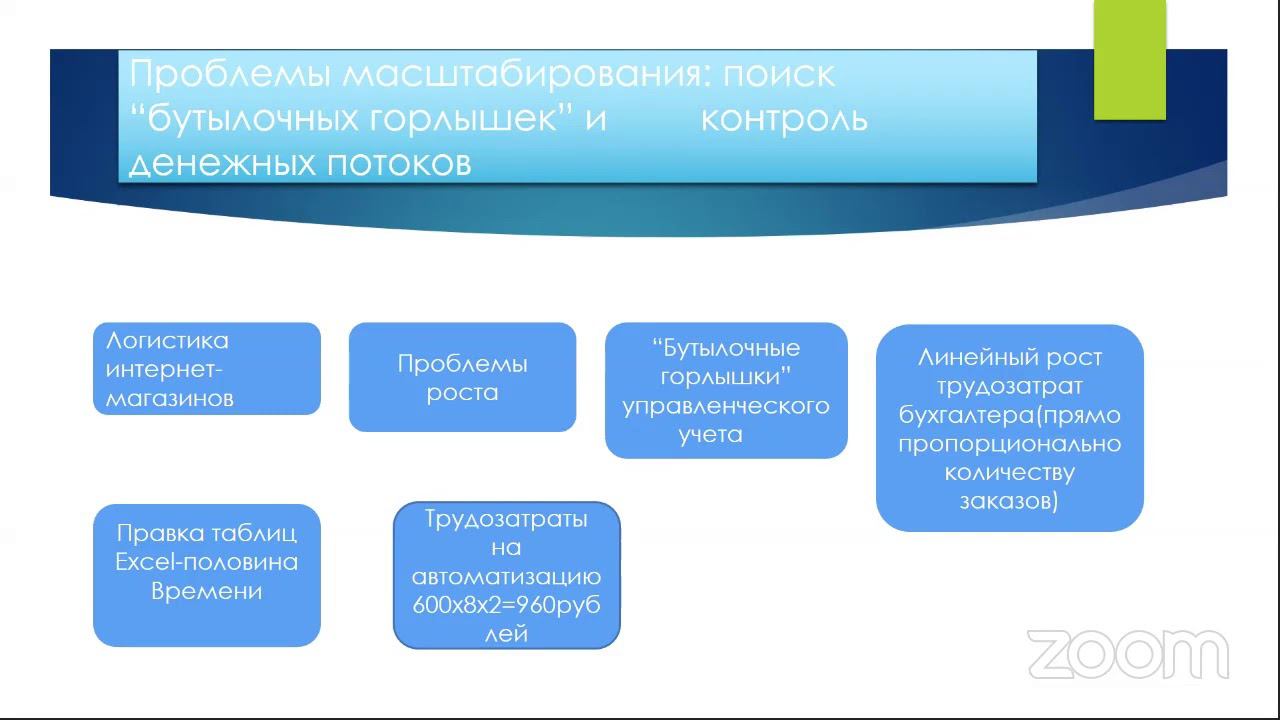 Проблемы масштабирования: поиск “бутылочных горлышек” и контроль денежных потоков

Логистика интернет-магазинов

Проблемы роста

“Бутылочные горлышки” управленческого учета

Линейный рост трудозатрат бухгалтера(прямо пропорционально количеству заказов)

Правка таблиц Excel-половина Времени

Трудозатраты на автоматизацию 600х8х2=960рублей

zoom